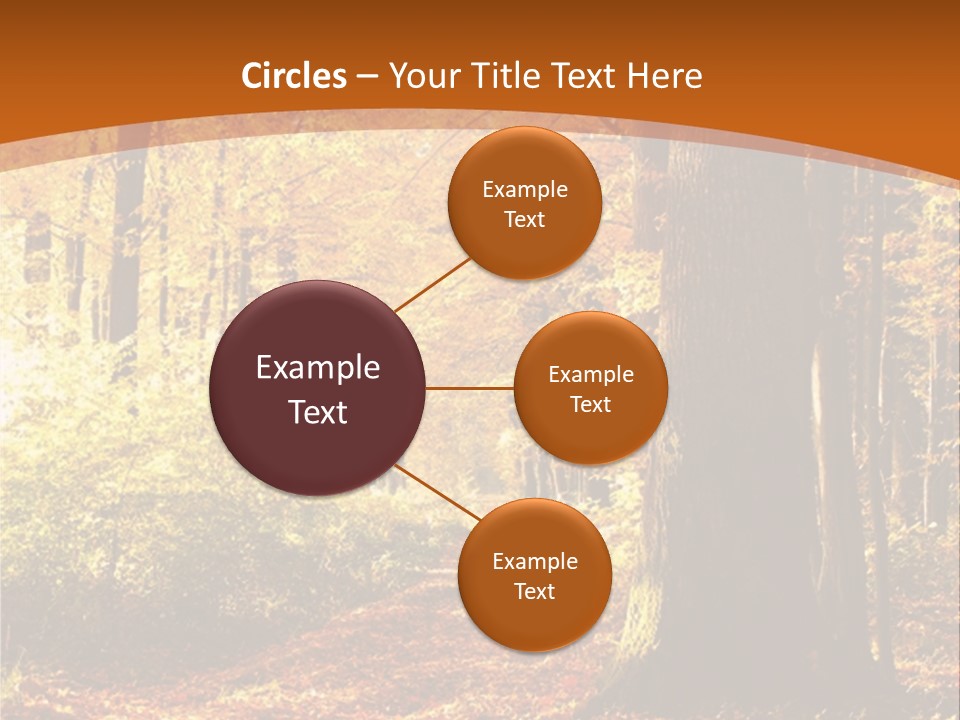 Circles – Your Title Text Here

Example Text

Example Text

Example Text

Example Text